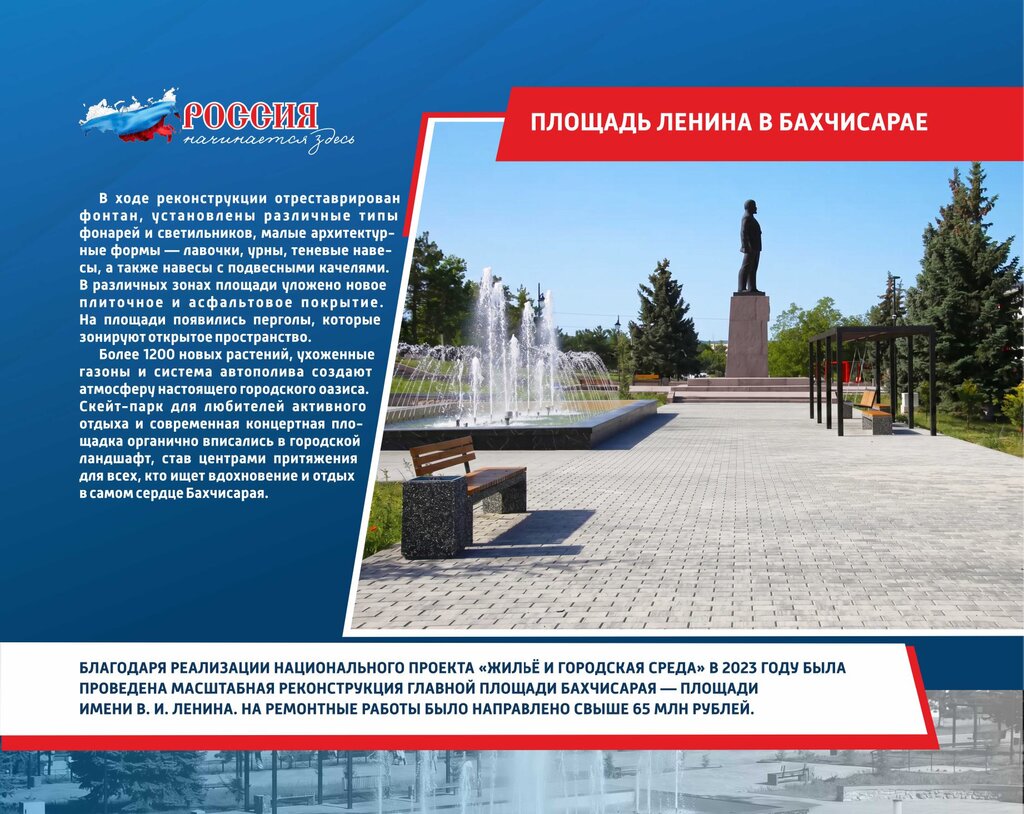 РОССИЯ
начинается здесь

ПЛОЩАДЬ ЛЕНИНА В БАХЧИСАРАЕ

В ходе реконструкции отреставрирован фонтан, установлены различные типы фонарей и светильников, малые архитектурные формы — лавочки, урны, теневые навесы, а также навесы с подвесными качелями. В различных зонах площади уложено новое плиточное и асфальтовое покрытие. На площади появились перголы, которые зонируют открытое пространство.

Более 1200 новых растений, ухоженные газоны и система автополива создают атмосферу настоящего городского оазиса. Скейт-парк для любителей активного отдыха и современная концертная площадка органично вписались в городской ландшафт, став центрами притяжения для всех, кто ищет вдохновение и отдых в самом сердце Бахчисарая.

БЛАГОДАРЯ РЕАЛИЗАЦИИ НАЦИОНАЛЬНОГО ПРОЕКТА «ЖИЛЬЁ И ГОРОДСКАЯ СРЕДА» В 2023 ГОДУ БЫЛА ПРОВЕДЕНА МАСШТАБНАЯ РЕКОНСТРУКЦИЯ ГЛАВНОЙ ПЛОЩАДИ БАХЧИСАРАЯ — ПЛОЩАДИ ИМЕНИ В. И. ЛЕНИНА. НА РЕМОНТНЫЕ РАБОТЫ БЫЛО НАПРАВЛЕНО СВЫШЕ 65 МЛН РУБЛЕЙ.